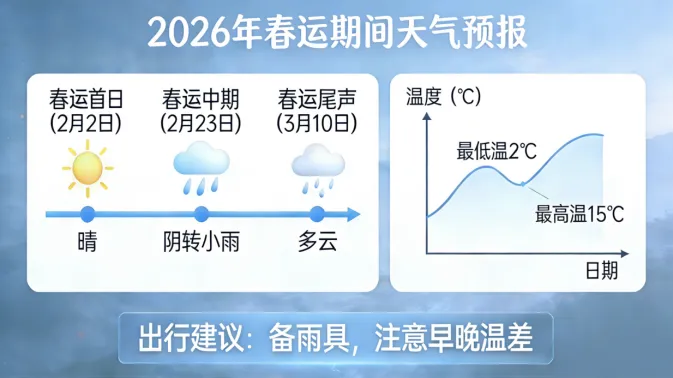 2026年春运期间天气预报

春运首日
(2月2日)

春运中期
(2月23日)

春运尾声
(3月10日)

晴

阴转小雨

多云

温度 (℃)

最低温2℃

最高温15℃

日期

出行建议：备雨具，注意早晚温差